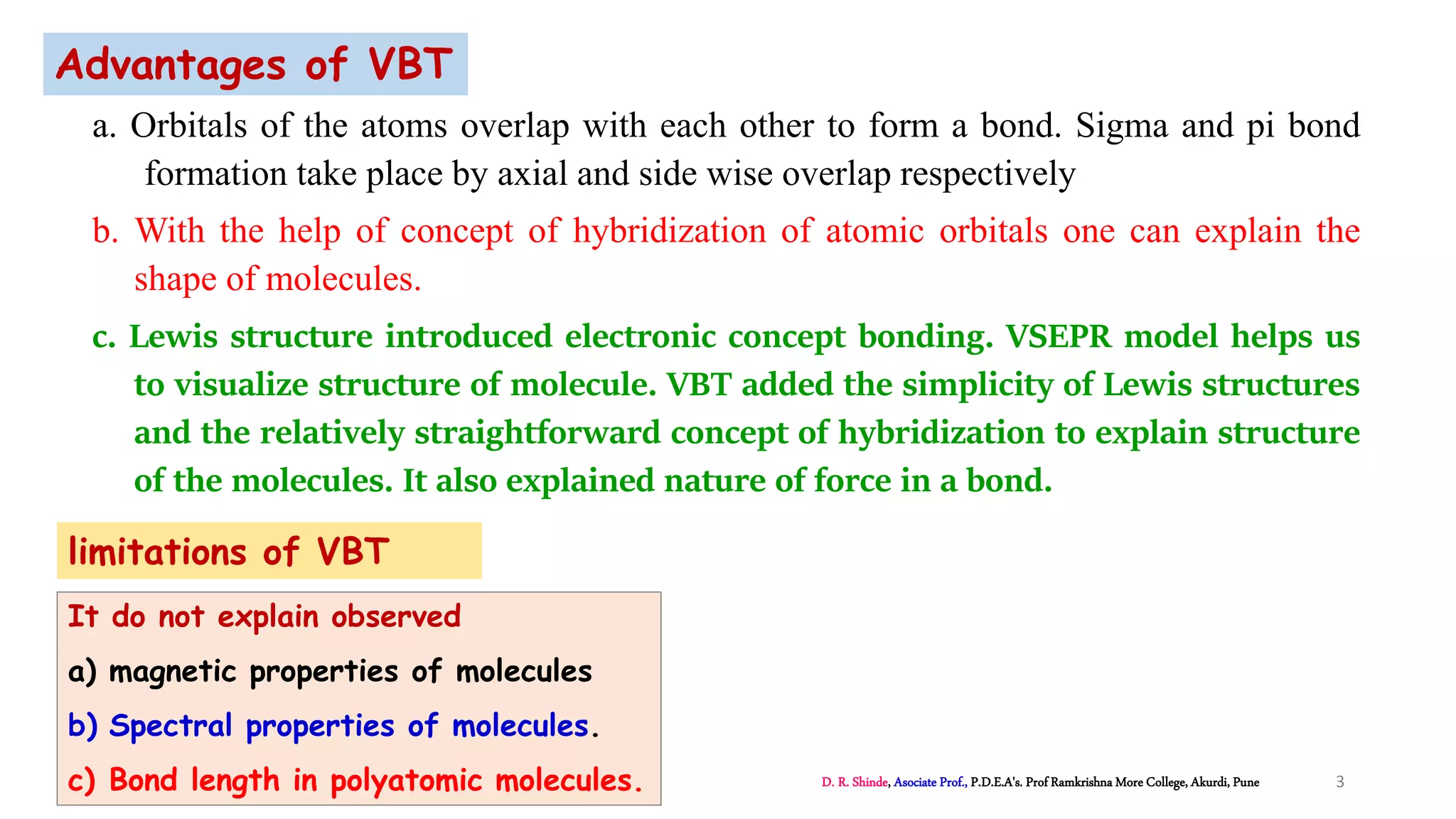 Advantages of VBT

a. Orbitals of the atoms overlap with each other to form a bond. Sigma and pi bond formation take place by axial and side wise overlap respectively

b. With the help of concept of hybridization of atomic orbitals one can explain the shape of molecules.

c. Lewis structure introduced electronic concept bonding. VSEPR model helps us to visualize structure of molecule. VBT added the simplicity of Lewis structures and the relatively straightforward concept of hybridization to explain structure of the molecules. It also explained nature of force in a bond.

limitations of VBT

It do not explain observed

a) magnetic properties of molecules

b) Spectral properties of molecules.

c) Bond length in polyatomic molecules.

D. R. Shinde, Asociate Prof., P.D.E.A's. Prof Ramkrishna More College, Akurdi, Pune

3